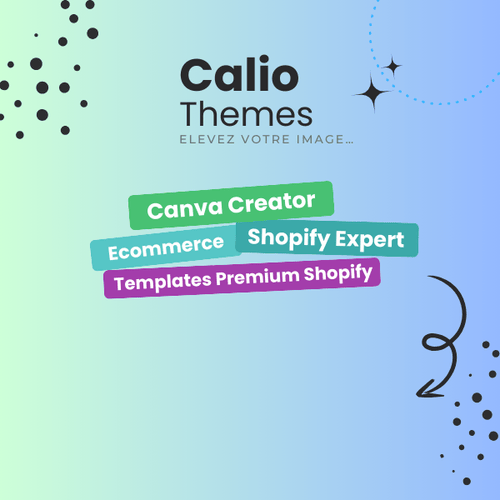 Calio
Themes
ELEVEZ VOTRE IMAGE...

Canva Creator
Ecommerce
Shopify Expert
Templates Premium Shopify